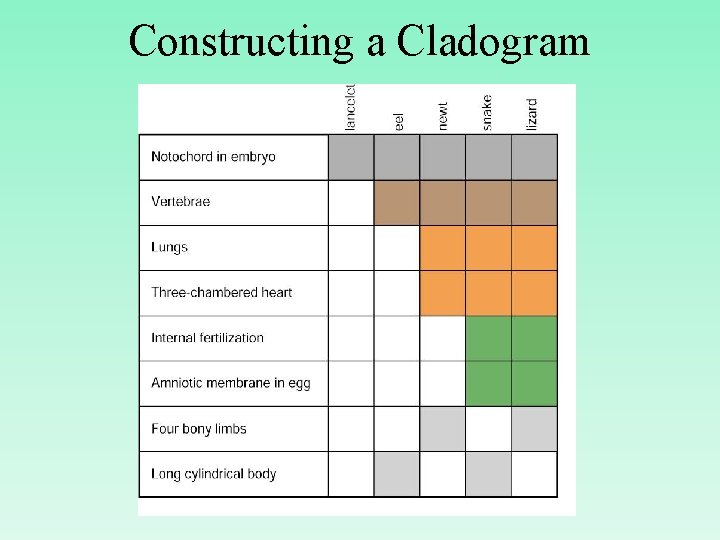 Constructing a Cladogram

| | lancelet | eel | newt | snake | lizard |
|---|---|---|---|---|---|
| Notochord in embryo | | | | | |
| Vertebrae | | | | | |
| Lungs | | | | | |
| Three-chambered heart | | | | | |
| Internal fertilization | | | | | |
| Amniotic membrane in egg | | | | | |
| Four bony limbs | | | | | |
| Long cylindrical body | | | | | |